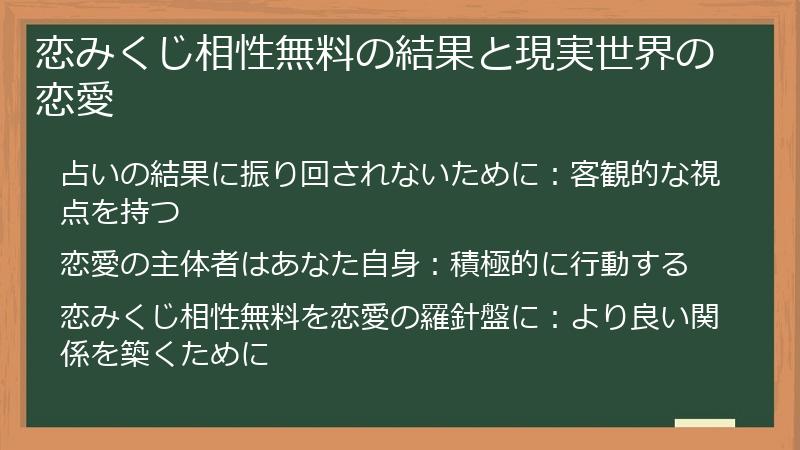 恋みくじ相性無料の結果と現実世界の恋愛

占いの結果に振り回されないために：客観的な視点を持つ

恋愛の主体者はあなた自身：積極的に行動する

恋みくじ相性無料を恋愛の羅針盤に：より良い関係を築くために